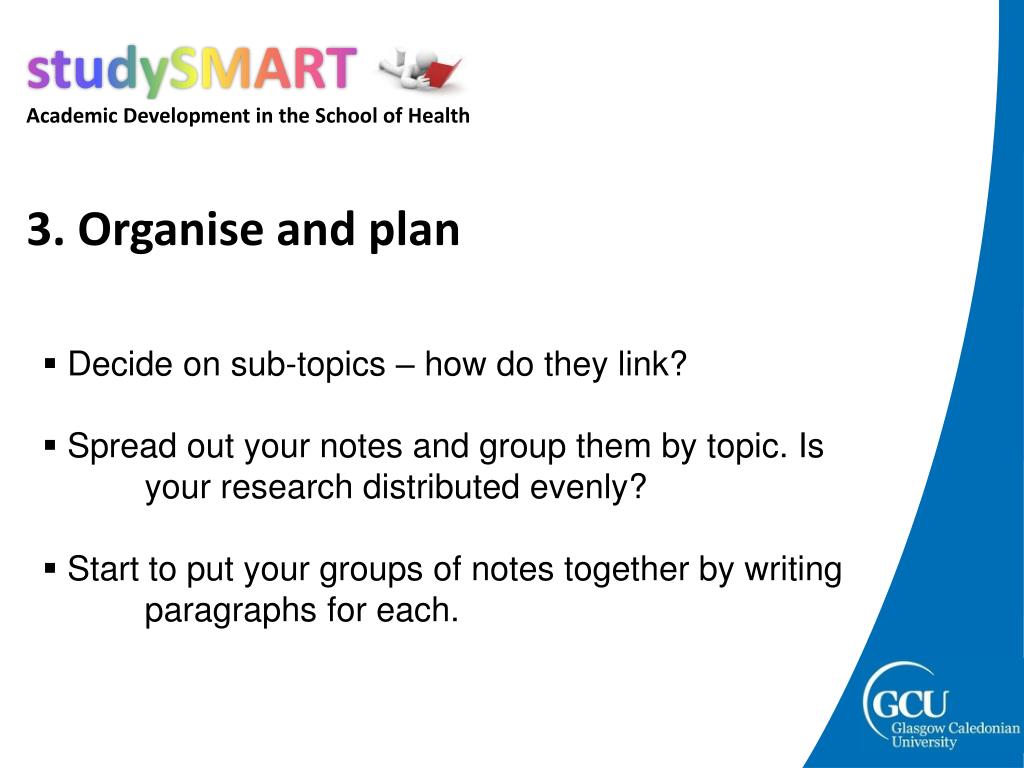 studySMART
Academic Development in the School of Health

3. Organise and plan

▪ Decide on sub-topics – how do they link?

▪ Spread out your notes and group them by topic. Is your research distributed evenly?

▪ Start to put your groups of notes together by writing paragraphs for each.

GCU
Glasgow Caledonian University